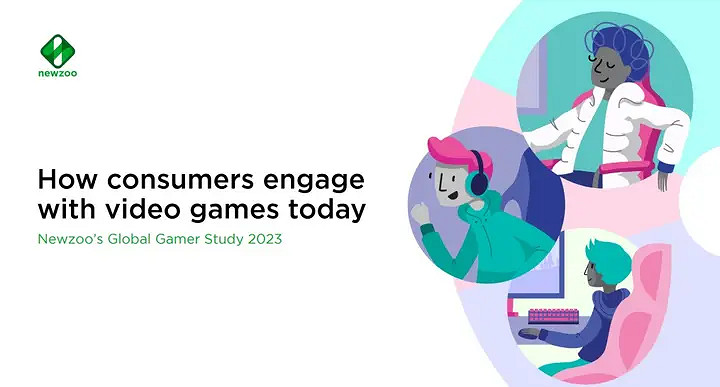 newzoo

How consumers engage with video games today

Newzoo's Global Gamer Study 2023